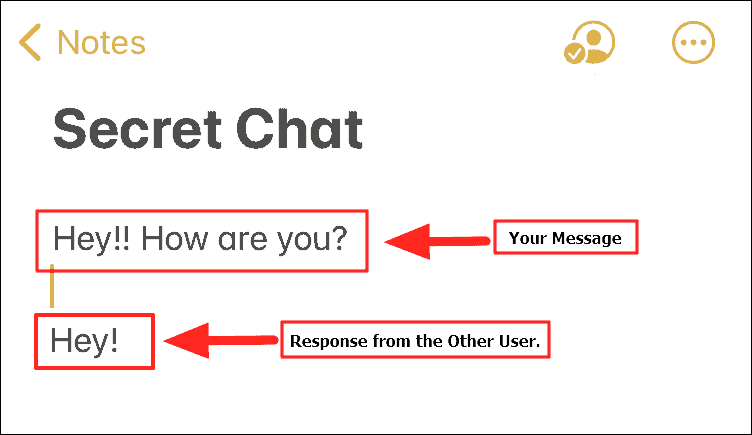 Notes

Secret Chat

Hey!! How are you?

Your Message

Hey!

Response from the Other User.